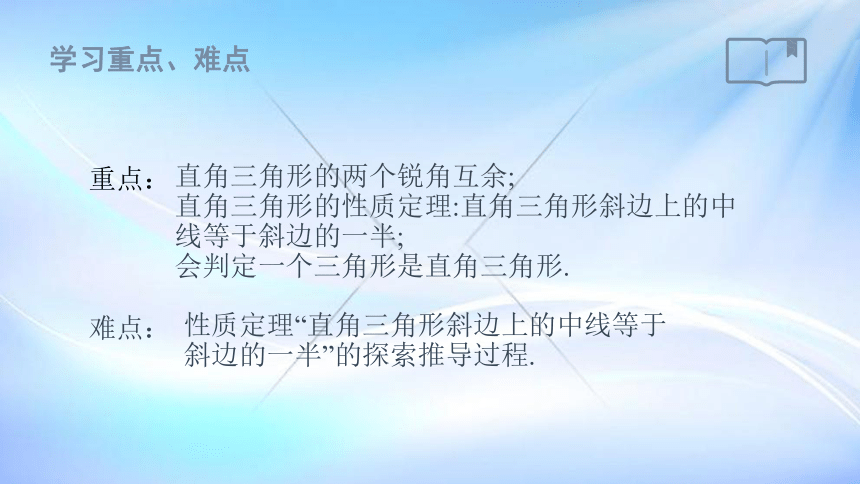 学习重点、难点

重点：直角三角形的两个锐角互余;
直角三角形的性质定理:直角三角形斜边上的中线等于斜边的一半;
会判定一个三角形是直角三角形.

难点： 性质定理“直角三角形斜边上的中线等于斜边的一半”的探索推导过程.